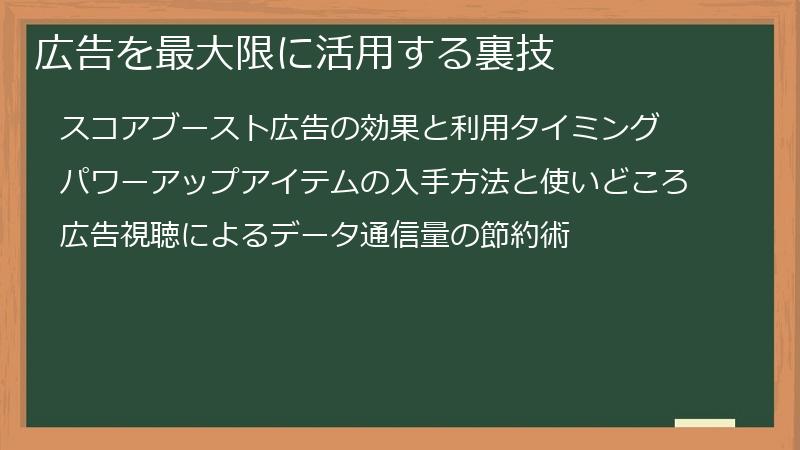 広告を最大限に活用する裏技

スコアブースト広告の効果と利用タイミング

パワーアップアイテムの入手方法と使いどころ

広告視聴によるデータ通信量の節約術